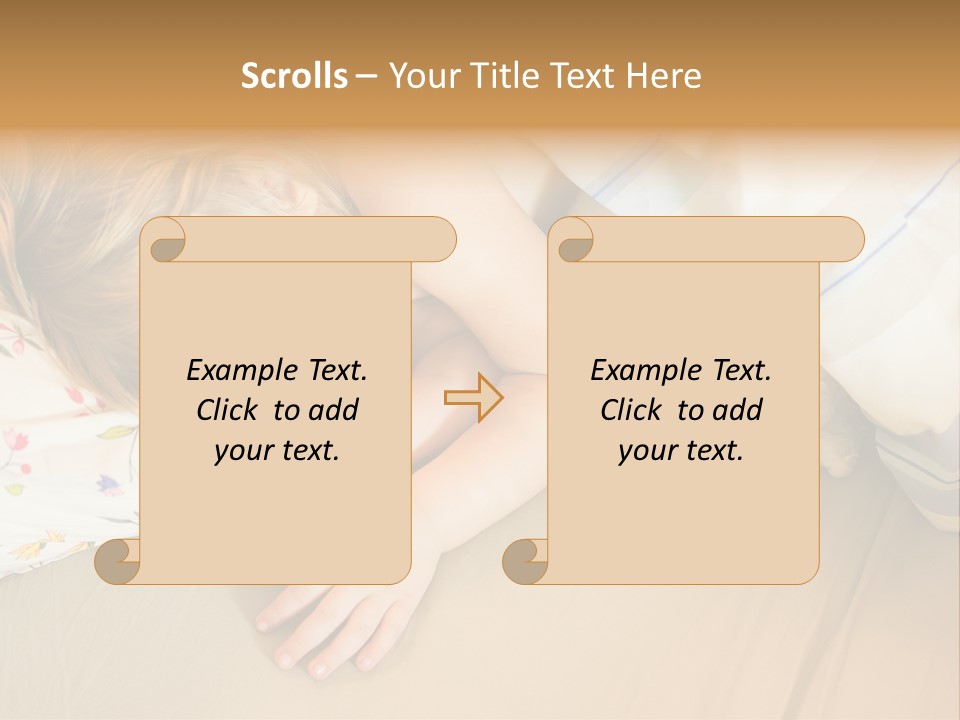 Scrolls – Your Title Text Here

Example Text. Click to add your text.

Example Text. Click to add your text.